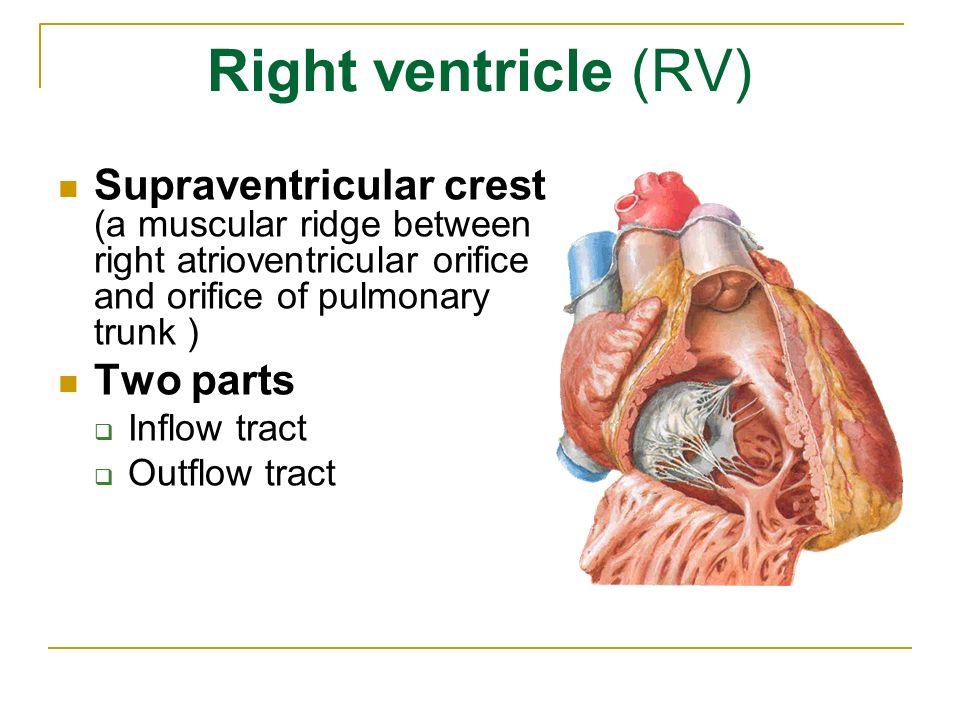 Right ventricle (RV)

Supraventricular crest (a muscular ridge between right atrioventricular orifice and orifice of pulmonary trunk )

Two parts

Inflow tract

Outflow tract